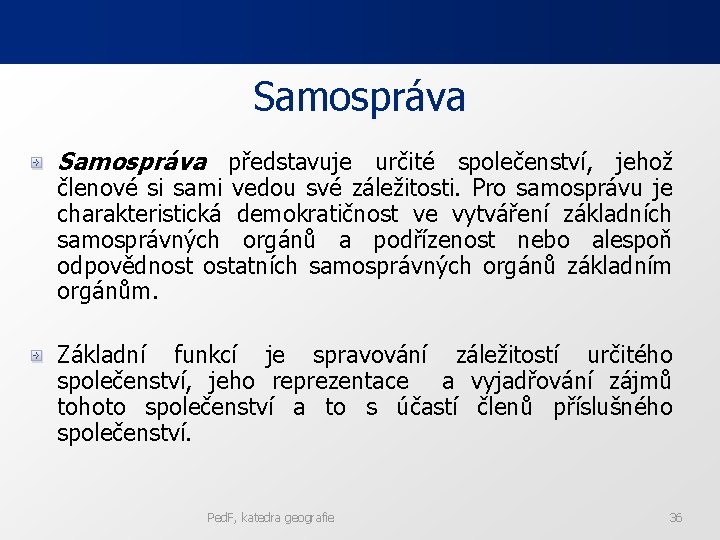 Samospráva

Samospráva představuje určité společenství, jehož členové si sami vedou své záležitosti. Pro samosprávu je charakteristická demokratičnost ve vytváření základních samosprávných orgánů a podřízenost nebo alespoň odpovědnost ostatních samosprávných orgánů základním orgánům.

Základní funkcí je spravování záležitostí určitého společenství, jeho reprezentace a vyjadřování zájmů tohoto společenství a to s účastí členů příslušného společenství.

PedF, katedra geografie

36